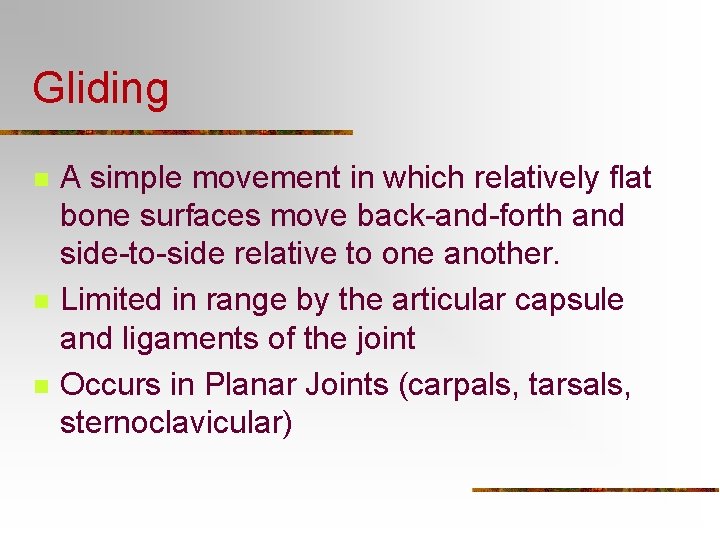 Gliding

- A simple movement in which relatively flat bone surfaces move back-and-forth and side-to-side relative to one another.
- Limited in range by the articular capsule and ligaments of the joint
- Occurs in Planar Joints (carpals, tarsals, sternoclavicular)